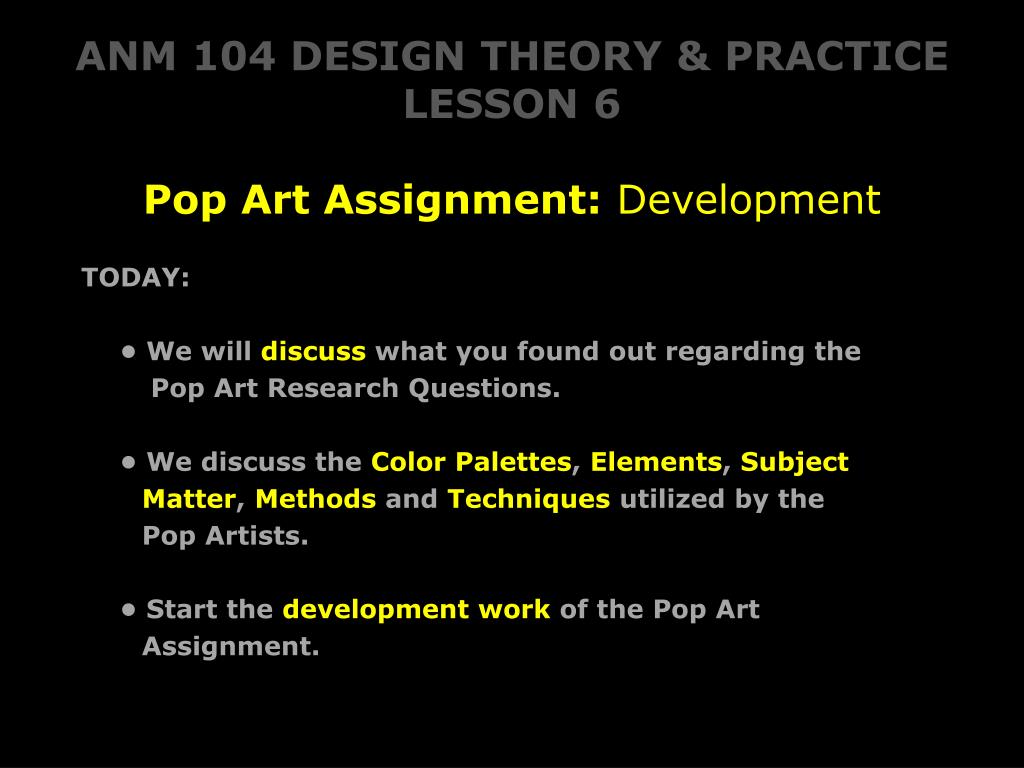 ANM 104 DESIGN THEORY & PRACTICE
LESSON 6

Pop Art Assignment: Development

TODAY:

• We will discuss what you found out regarding the Pop Art Research Questions.

• We discuss the Color Palettes, Elements, Subject Matter, Methods and Techniques utilized by the Pop Artists.

• Start the development work of the Pop Art Assignment.